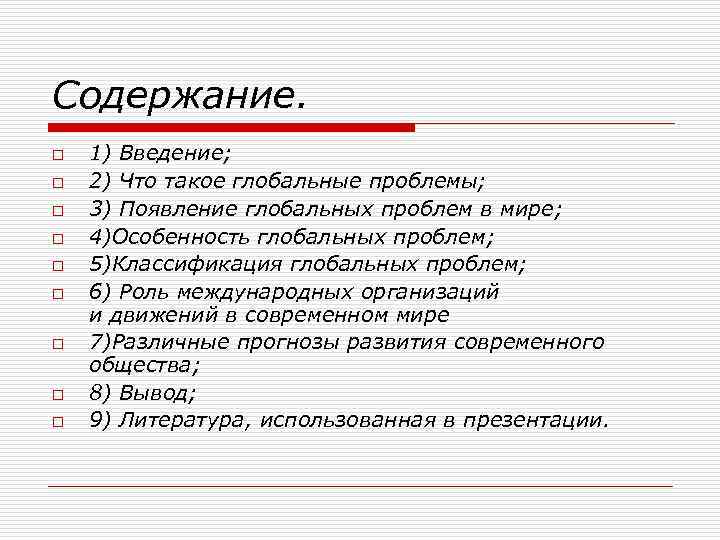 Содержание.

1) Введение;
2) Что такое глобальные проблемы;
3) Появление глобальных проблем в мире;
4)Особенность глобальных проблем;
5)Классификация глобальных проблем;
6) Роль международных организаций и движений в современном мире
7)Различные прогнозы развития современного общества;
8) Вывод;
9) Литература, использованная в презентации.